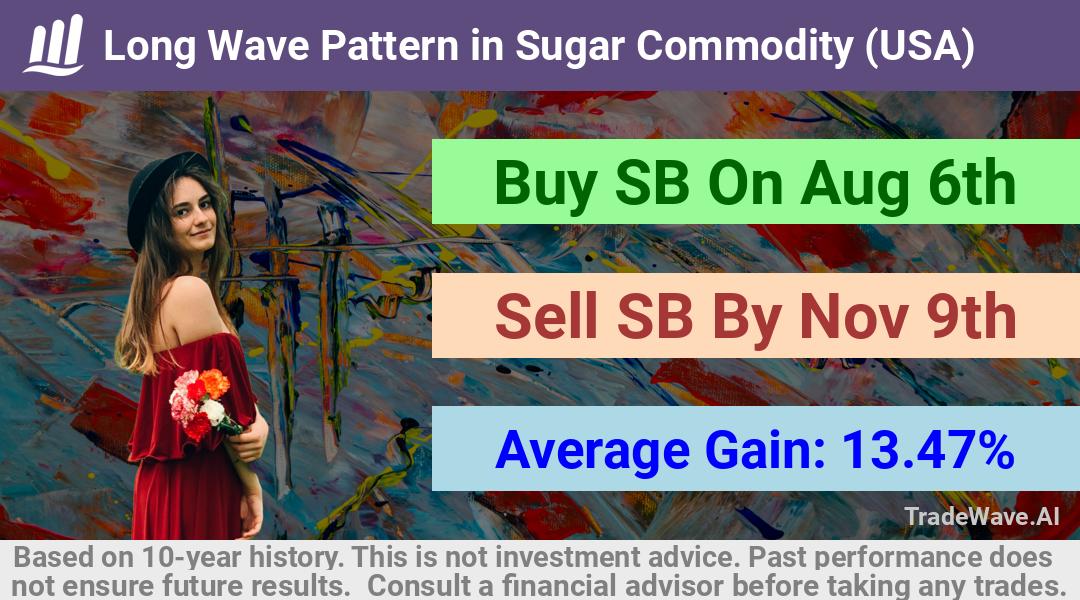 Long Wave Pattern in Sugar Commodity (USA)

Buy SB On Aug 6th

Sell SB By Nov 9th

Average Gain: 13.47%

TradeWave.AI

Based on 10-year history. This is not investment advice. Past performance does not ensure future results. Consult a financial advisor before taking any trades.